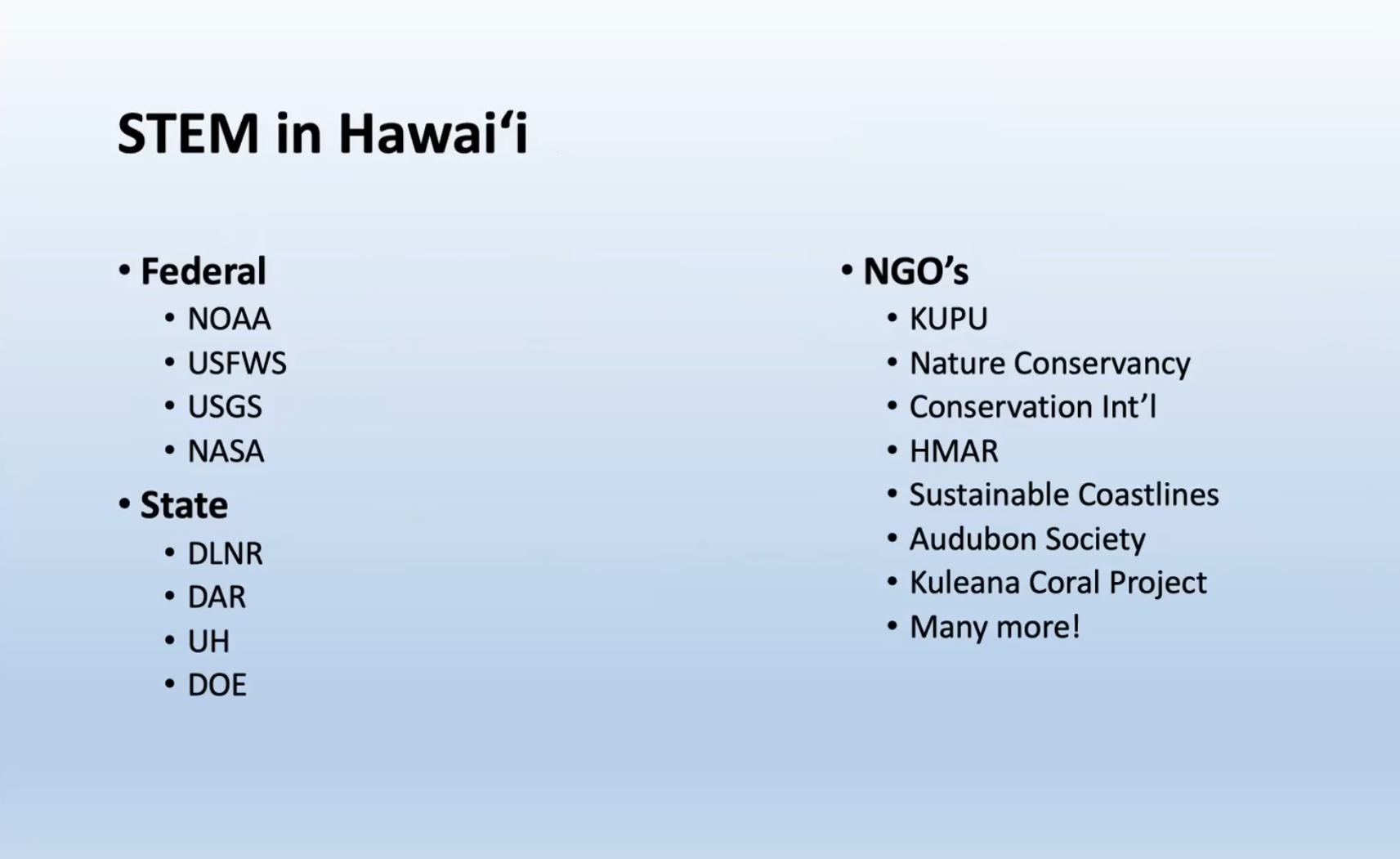 STEM in Hawai‘i

• Federal
  • NOAA
  • USFWS
  • USGS
  • NASA
• State
  • DLNR
  • DAR
  • UH
  • DOE

• NGO’s
  • KUPU
  • Nature Conservancy
  • Conservation Int’l
  • HMAR
  • Sustainable Coastlines
  • Audubon Society
  • Kuleana Coral Project
  • Many more!